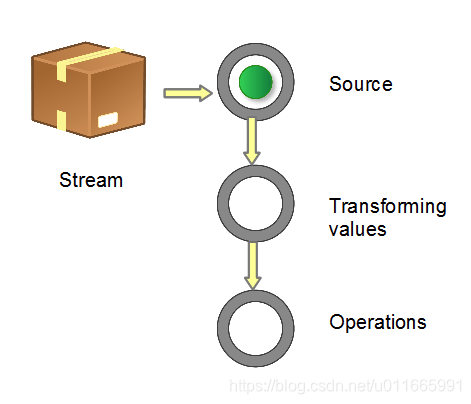 Stream

Source

Transforming values

Operations

https://blog.csdn.net/u011665991